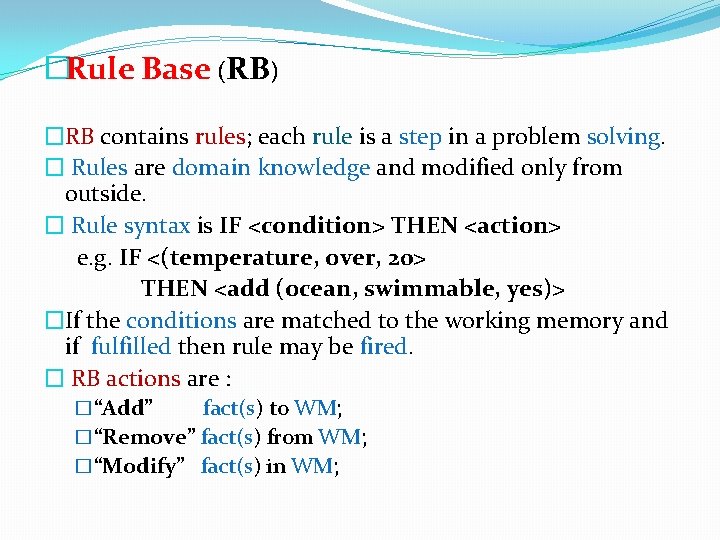 □Rule Base (RB)

□RB contains rules; each rule is a step in a problem solving.

□ Rules are domain knowledge and modified only from outside.

□ Rule syntax is IF <condition> THEN <action>

e.g. IF <(temperature, over, 20>

THEN <add (ocean, swimmable, yes)>

□If the conditions are matched to the working memory and if fulfilled then rule may be fired.

□ RB actions are :

□"Add" fact(s) to WM;

□"Remove" fact(s) from WM;

□"Modify" fact(s) in WM;